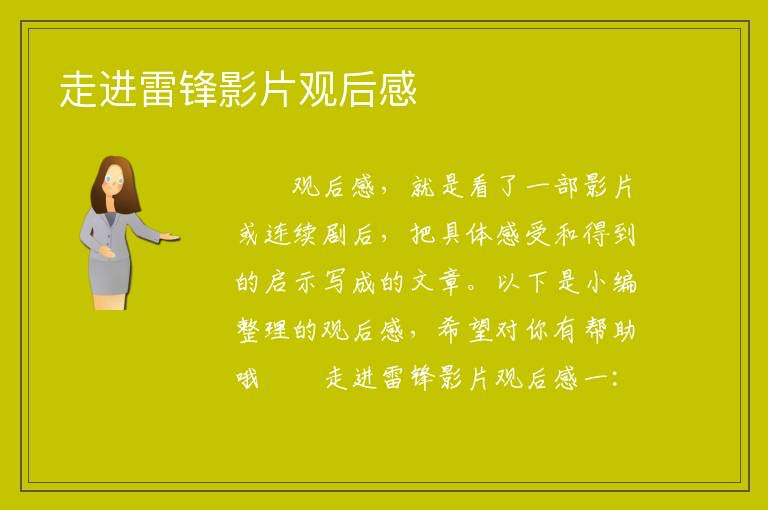 走进雷锋影片观后感

观后感，就是看了一部影片或连续剧后，把具体感受和得到的启示写成的文章。以下是小编整理的观后感，希望对你有帮助哦　　走进雷锋影片观后感一：